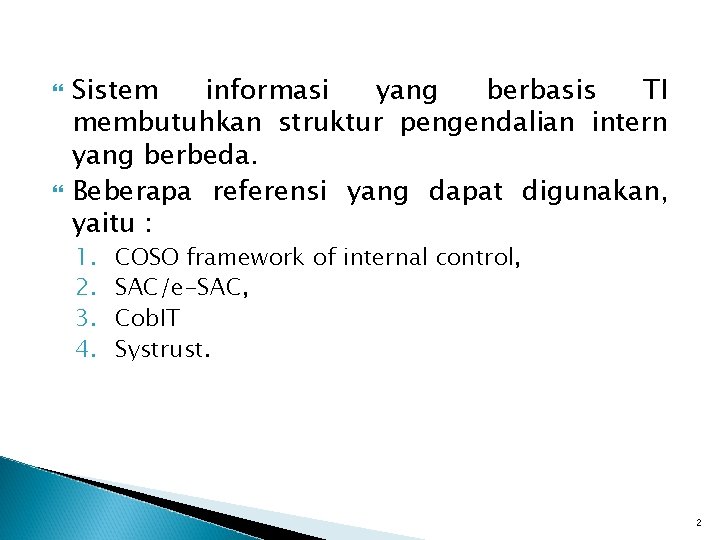 Sistem informasi yang berbasis TI membutuhkan struktur pengendalian intern yang berbeda.

Beberapa referensi yang dapat digunakan, yaitu :

1. COSO framework of internal control,
2. SAC/e-SAC,
3. CobIT
4. Systrust.

2